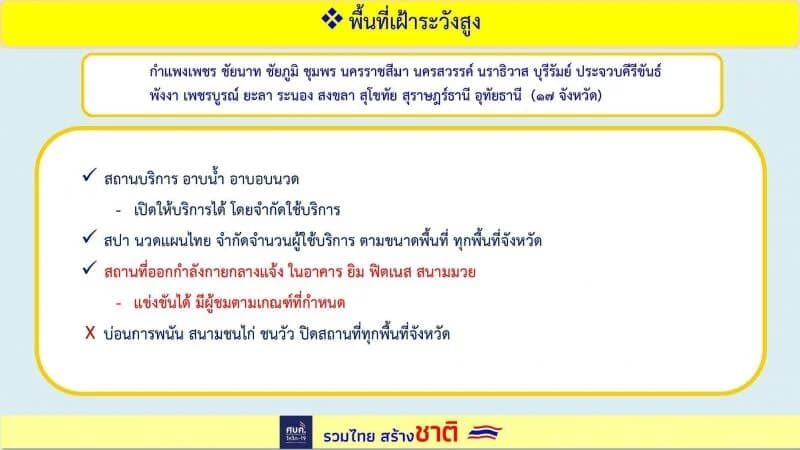 ❖ พื้นที่เฝ้าระวังสูง

กำแพงเพชร ชัยนาท ชัยภูมิ ชุมพร นครราชสีมา นครสวรรค์ นราธิวาส บุรีรัมย์ ประจวบคีรีขันธ์ พังงา เพชรบูรณ์ ยะลา ระนอง สงขลา สุโขทัย สุราษฎร์ธานี อุทัยธานี (๑๗ จังหวัด)

✓ สถานบริการ อาบน้ำ อาบอบนวด

- เปิดให้บริการได้ โดยจำกัดใช้บริการ

✓ สปา นวดแผนไทย จำกัดจำนวนผู้ใช้บริการ ตามขนาดพื้นที่ ทุกพื้นที่จังหวัด

✓ สถานที่ออกกำลังกายกลางแจ้ง ในอาคาร ยิม ฟิตเนส สนามมวย

- แข่งขันได้ มีผู้ชมตามเกณฑ์ที่กำหนด

X บ่อนการพนัน สนามชนไก่ ชนวัว ปิดสถานที่ทุกพื้นที่จังหวัด

ศบค. โควิด-19

รวมไทย สร้างชาติ